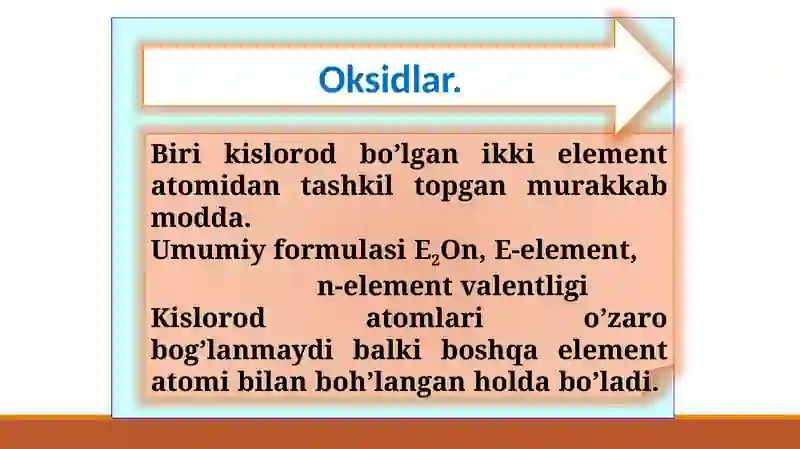 Oksidlar.

Biri kislorod bo’lgan ikki element atomidan tashkil topgan murakkab modda.
Umumiy formulasi $E_2On$, E-element, n-element valentligi
Kislorod atomlari o’zaro bog’lanmaydi balki boshqa element atomi bilan boh’langan holda bo’ladi.